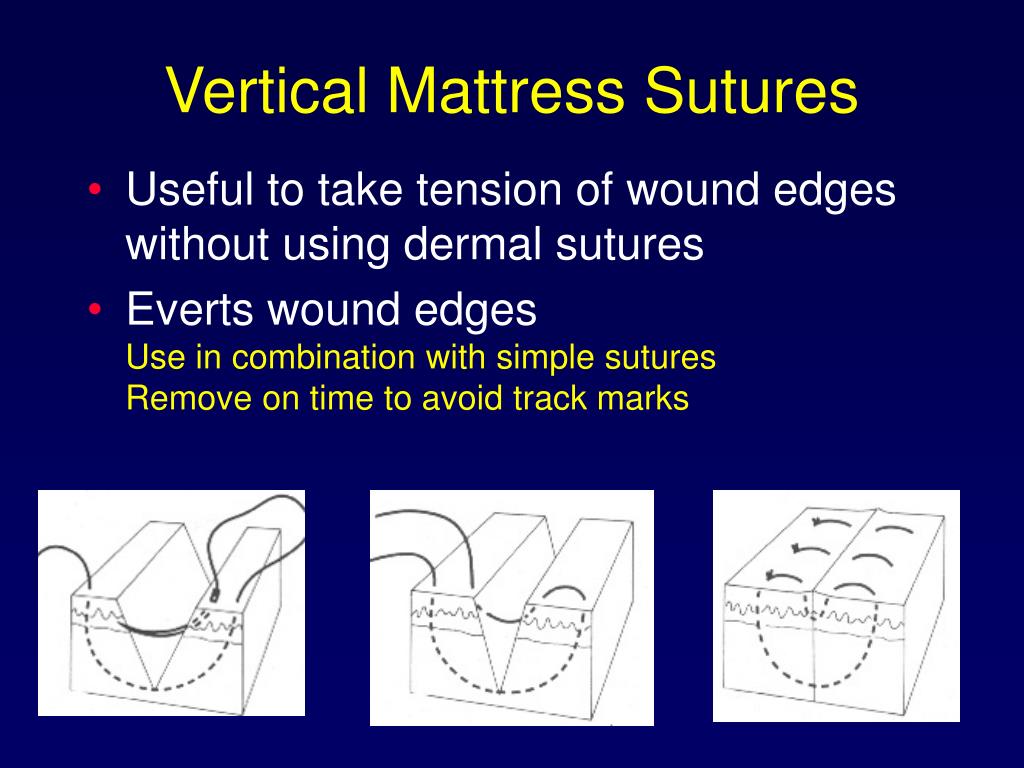 Vertical Mattress Sutures

• Useful to take tension of wound edges without using dermal sutures

• Everts wound edges
Use in combination with simple sutures
Remove on time to avoid track marks